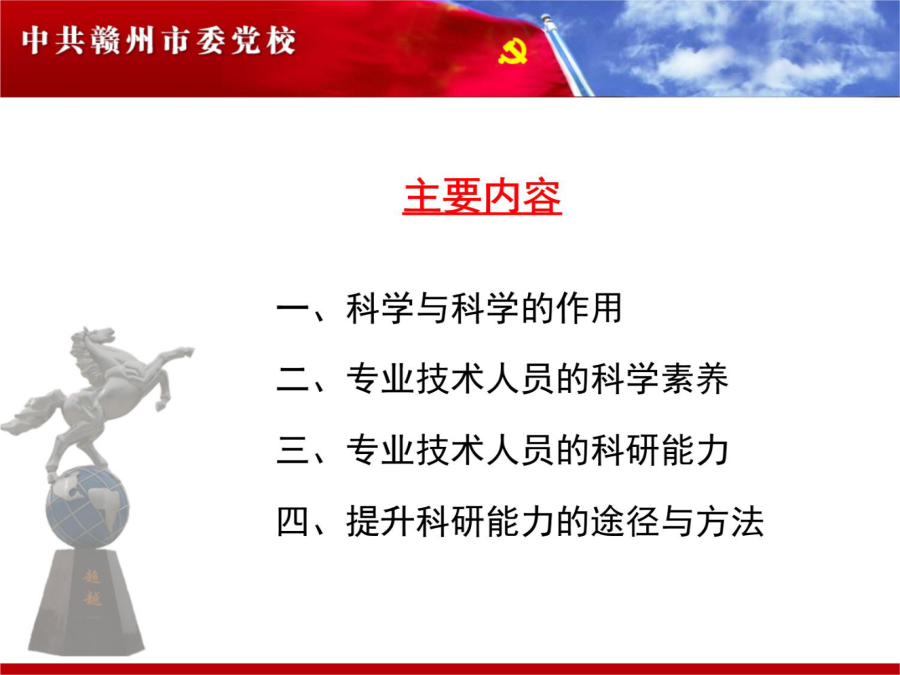 中共赣州市委党校

主要内容

一、科学与科学的作用

二、专业技术人员的科学素养

三、专业技术人员的科研能力

四、提升科研能力的途径与方法

超越